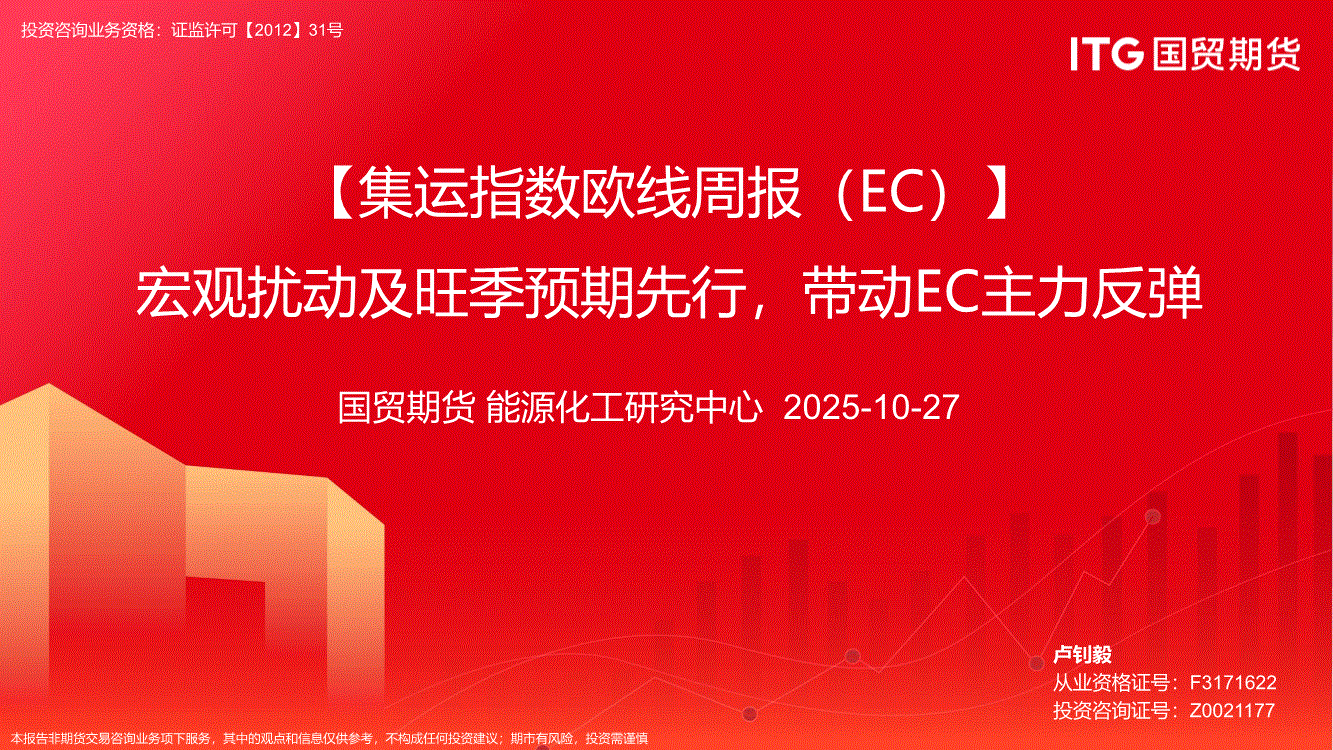 投资咨询业务资格：证监许可【2012】31号

ITG 国贸期货

【集运指数欧线周报（EC）】

宏观扰动及旺季预期先行，带动EC主力反弹

国贸期货 能源化工研究中心 2025-10-27

卢钊毅
从业资格证号：F3171622
投资咨询证号：Z0021177

本报告非期货交易咨询业务项下服务，其中的观点和信息仅供参考，不构成任何投资建议；期市有风险，投资需谨慎